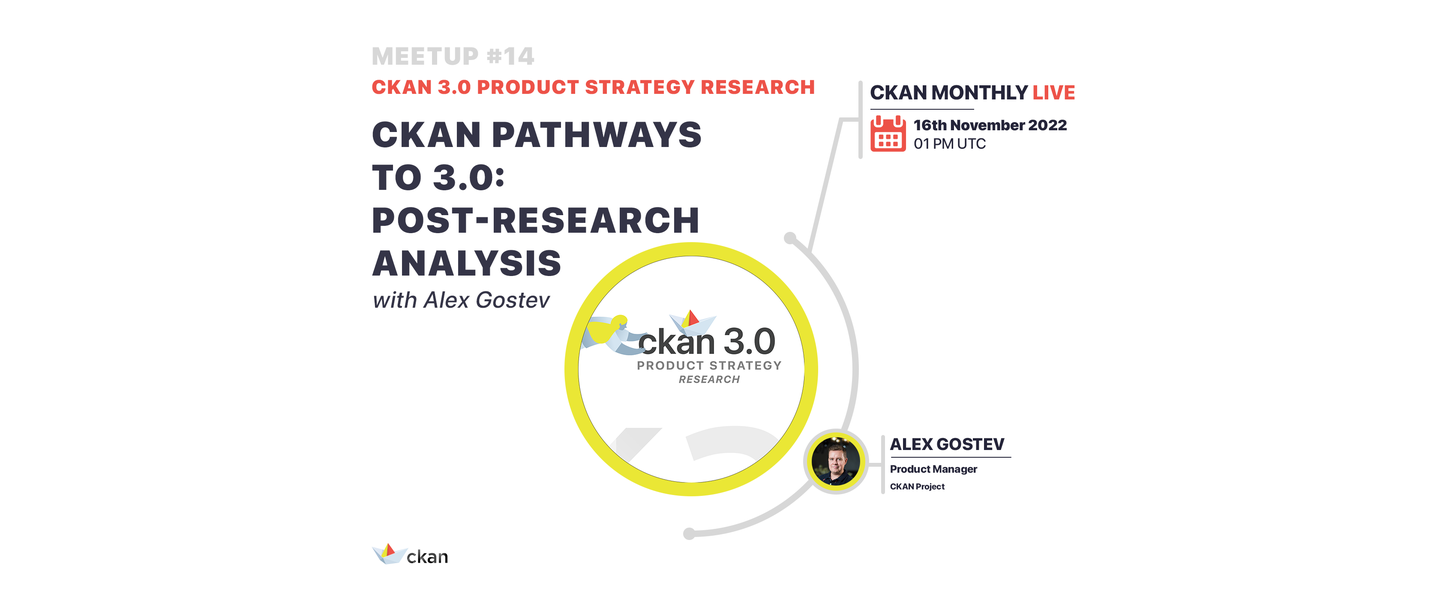 MEETUP #14
CKAN 3.0 PRODUCT STRATEGY RESEARCH

CKAN PATHWAYS TO 3.0: POST-RESEARCH ANALYSIS
with Alex Gostev

CKAN MONTHLY LIVE
16th November 2022
01 PM UTC

ckan 3.0
PRODUCT STRATEGY
RESEARCH

ALEX GOSTEV
Product Manager
CKAN Project

ckan